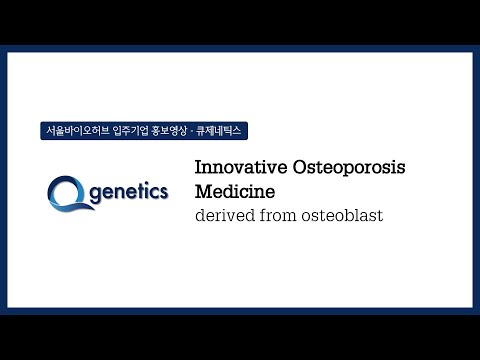 서울바이오허브 입주기업 홍보영상 · 큐제네틱스

Q genetics

Innovative Osteoporosis Medicine
derived from osteoblast